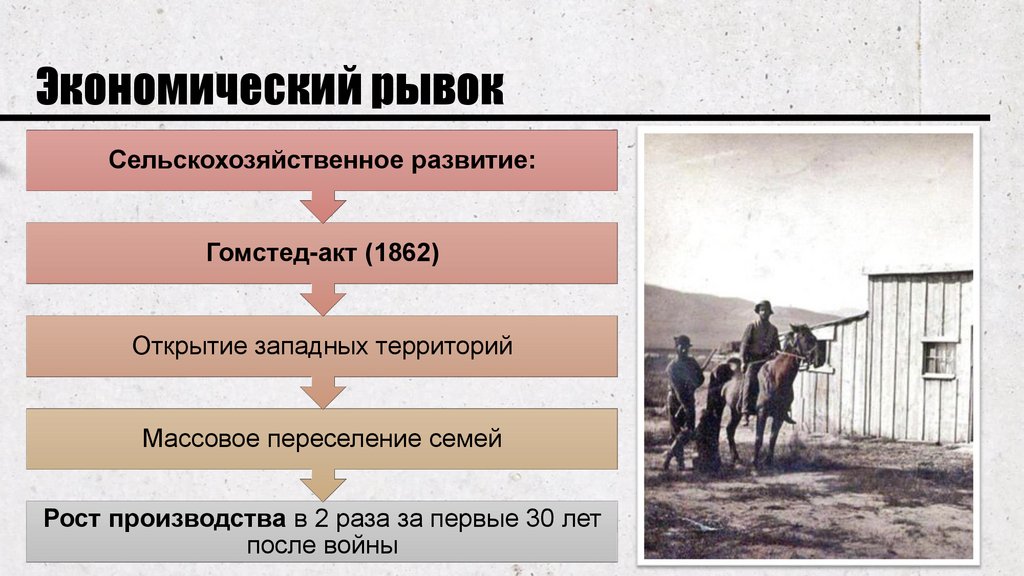 Экономический рывок

Сельскохозяйственное развитие:

Гомстед-акт (1862)

Открытие западных территорий

Массовое переселение семей

Рост производства в 2 раза за первые 30 лет после войны